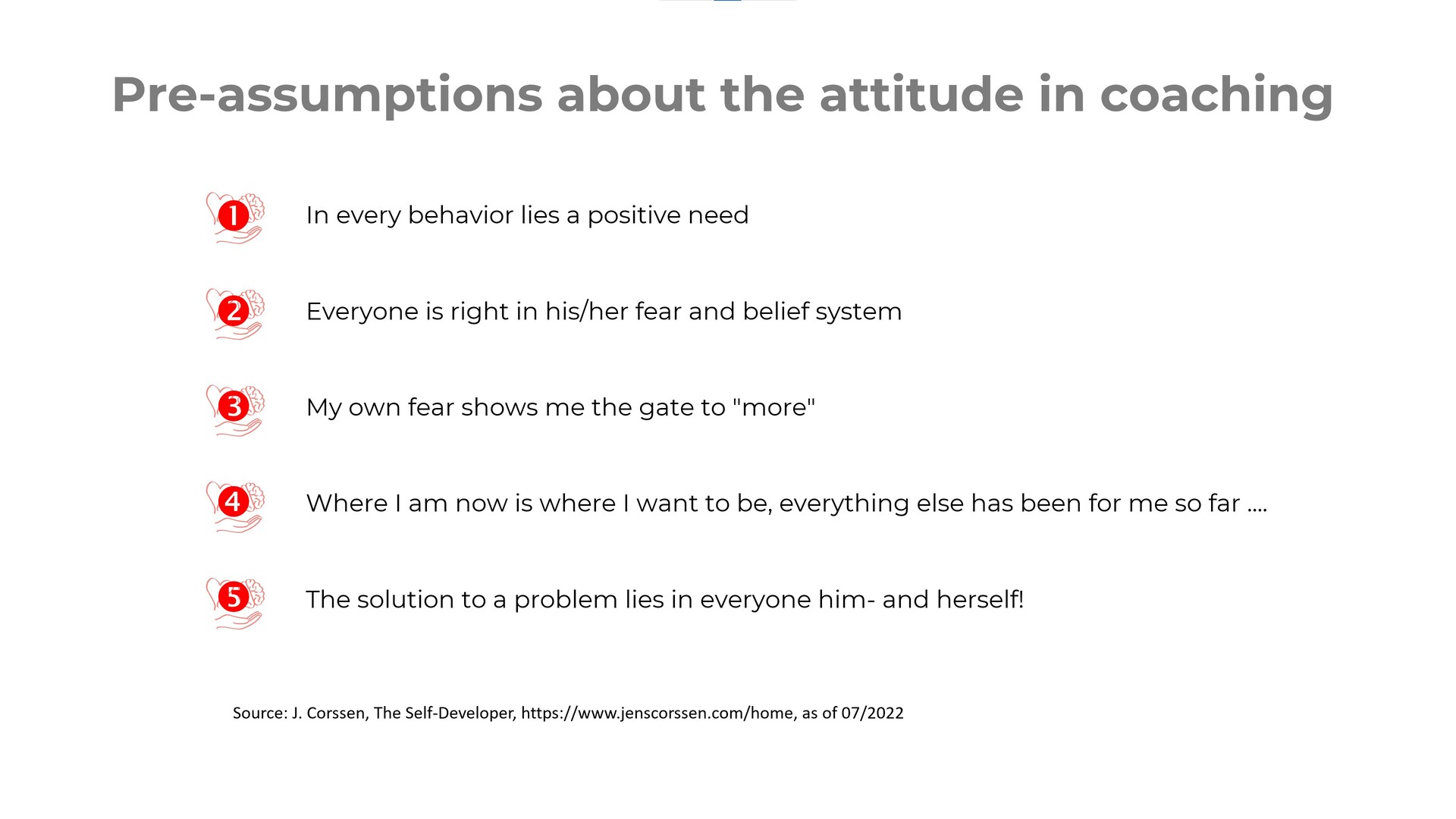 Pre-assumptions about the attitude in coaching

1 In every behavior lies a positive need

2 Everyone is right in his/her fear and belief system

3 My own fear shows me the gate to "more"

4 Where I am now is where I want to be, everything else has been for me so far ....

5 The solution to a problem lies in everyone him- and herself!

Source: J. Corssen, The Self-Developer, https://www.jenscorssen.com/home, as of 07/2022